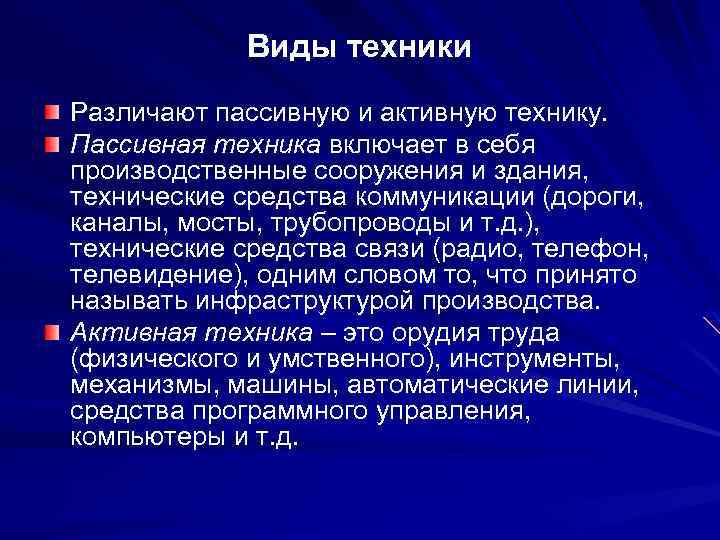 Виды техники

Различают пассивную и активную технику.

Пассивная техника включает в себя производственные сооружения и здания, технические средства коммуникации (дороги, каналы, мосты, трубопроводы и т.д.), технические средства связи (радио, телефон, телевидение), одним словом то, что принято называть инфраструктурой производства.

Активная техника – это орудия труда (физического и умственного), инструменты, механизмы, машины, автоматические линии, средства программного управления, компьютеры и т.д.